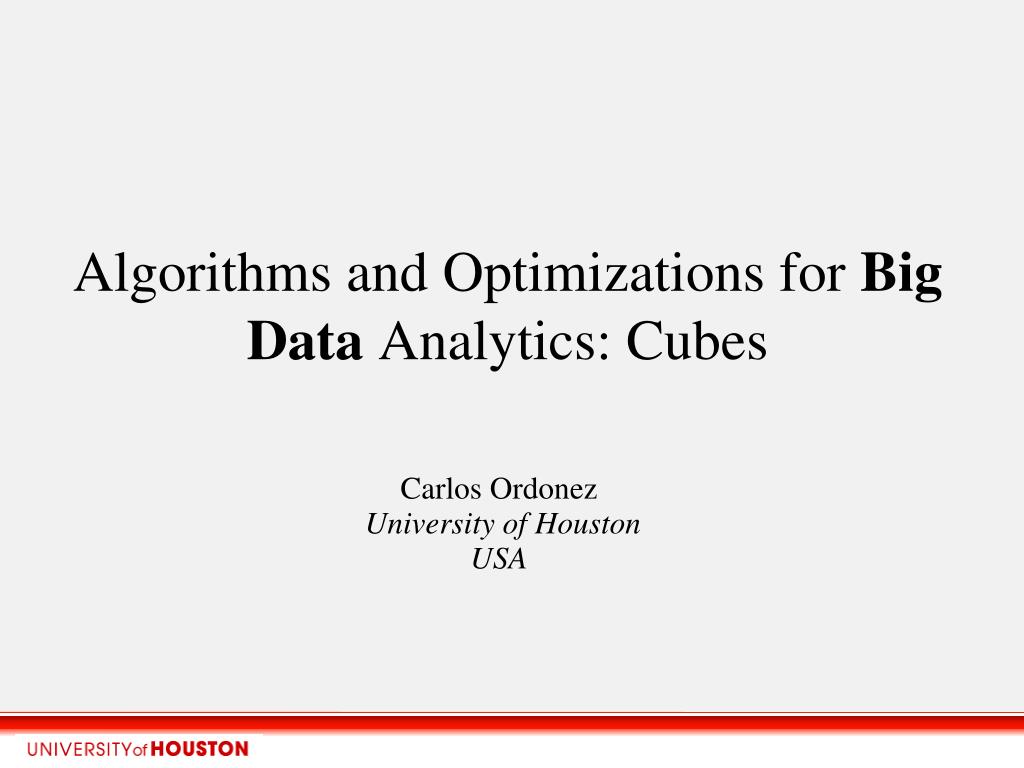 Algorithms and Optimizations for Big Data Analytics: Cubes

Carlos Ordonez
University of Houston
USA

UNIVERSITYof HOUSTON